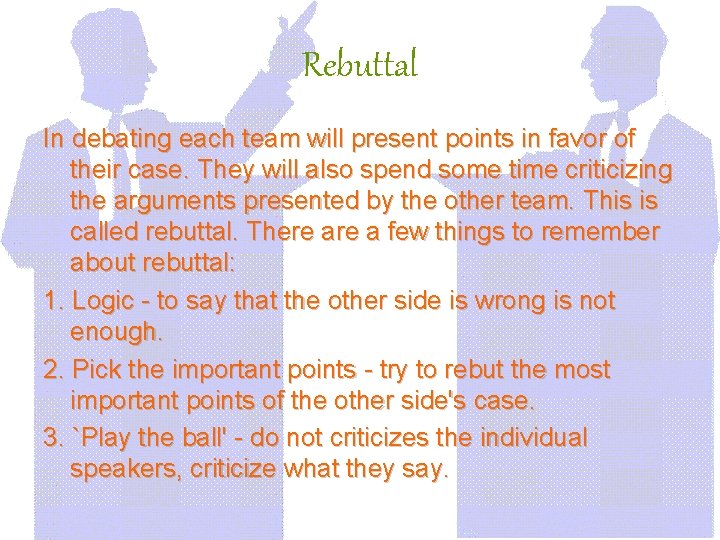 Rebuttal

In debating each team will present points in favor of their case. They will also spend some time criticizing the arguments presented by the other team. This is called rebuttal. There are a few things to remember about rebuttal:

1. Logic - to say that the other side is wrong is not enough.

2. Pick the important points - try to rebut the most important points of the other side's case.

3. `Play the ball' - do not criticizes the individual speakers, criticize what they say.